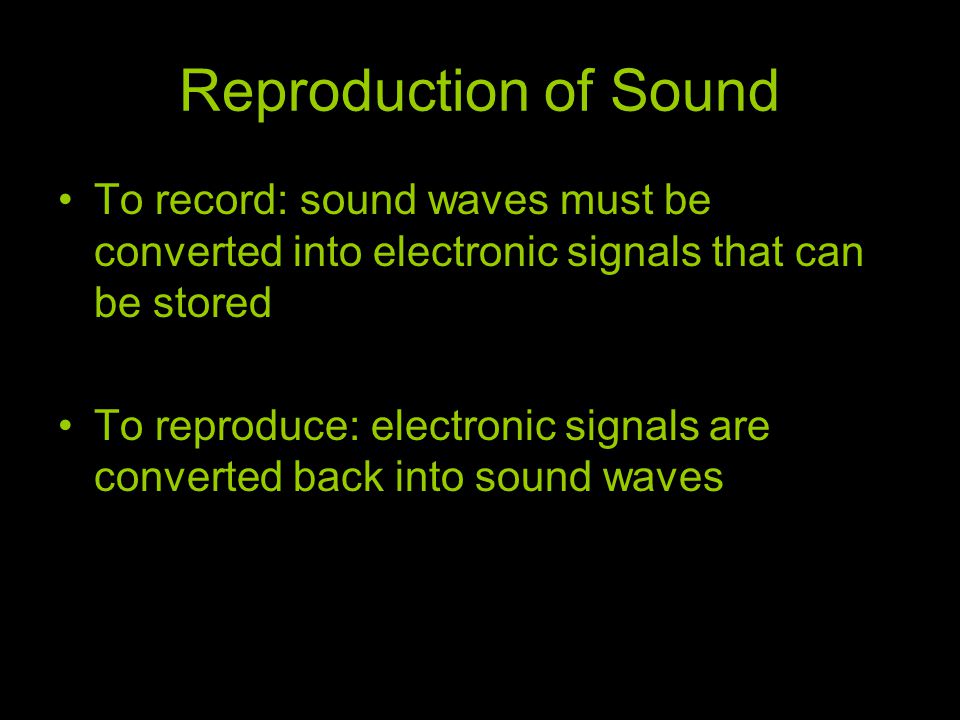 Reproduction of Sound

• To record: sound waves must be converted into electronic signals that can be stored

• To reproduce: electronic signals are converted back into sound waves